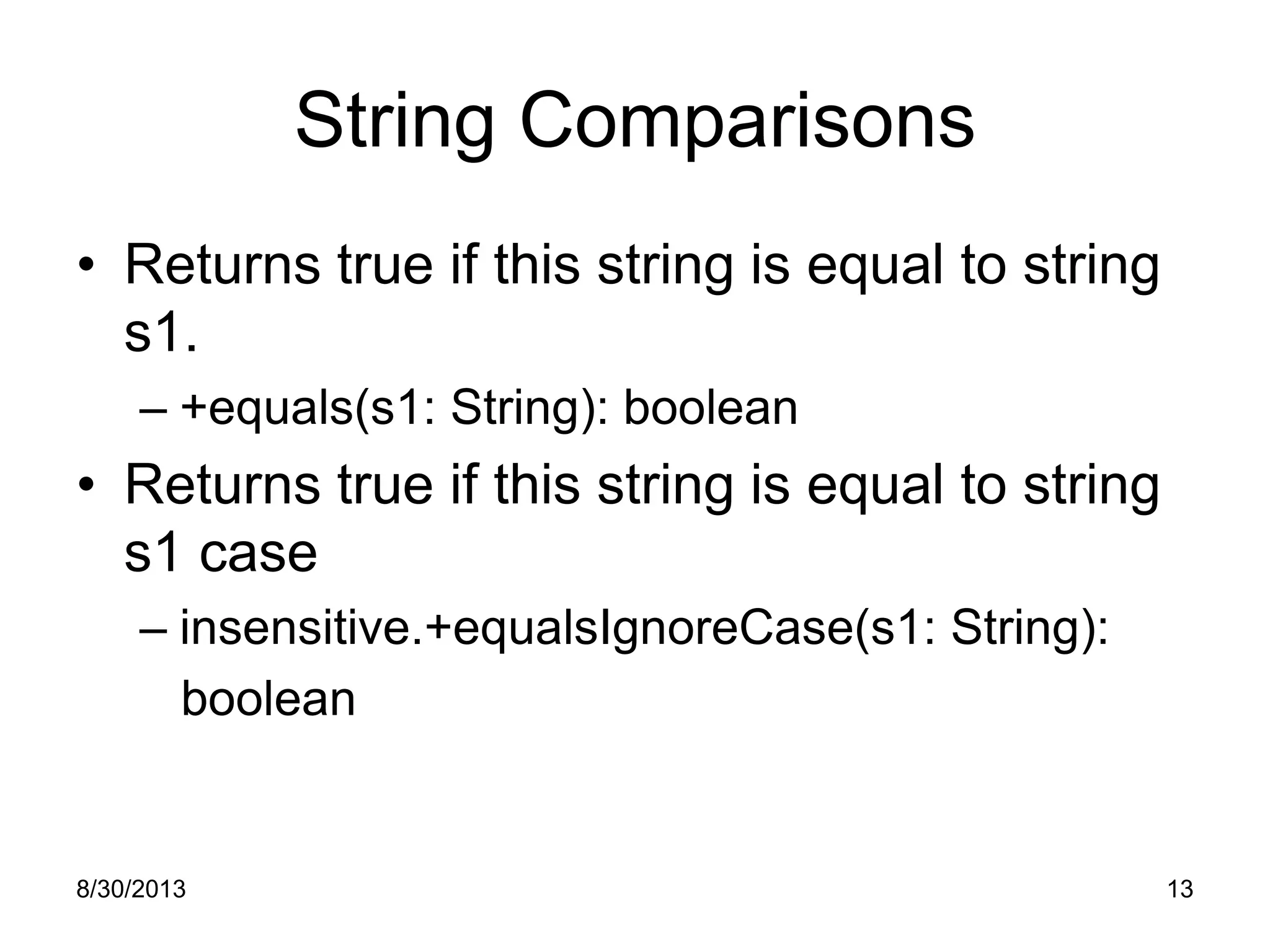 String Comparisons

• Returns true if this string is equal to string s1.
– +equals(s1: String): boolean
• Returns true if this string is equal to string s1 case
– insensitive.+equalsIgnoreCase(s1: String): boolean

8/30/2013

13